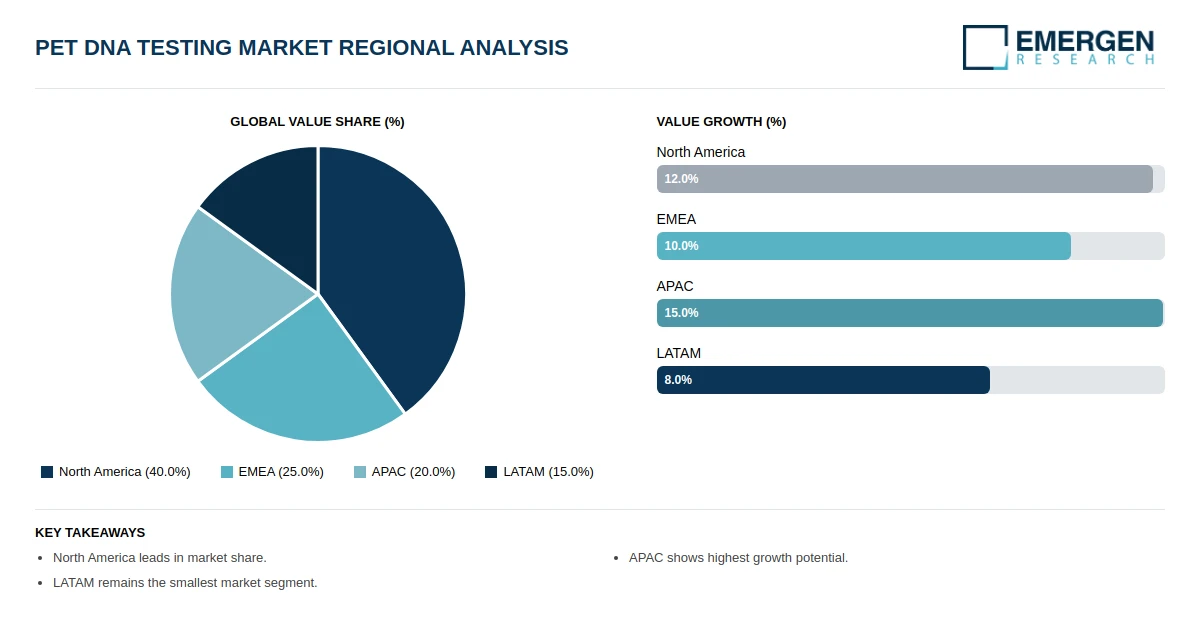 PET DNA TESTING MARKET REGIONAL ANALYSIS

EMERGEN
RESEARCH

GLOBAL VALUE SHARE (%)

North America (40.0%) EMEA (25.0%) APAC (20.0%) LATAM (15.0%)

VALUE GROWTH (%)

North America
12.0%

EMEA
10.0%

APAC
15.0%

LATAM
8.0%

KEY TAKEAWAYS

- North America leads in market share.
- LATAM remains the smallest market segment.
- APAC shows highest growth potential.